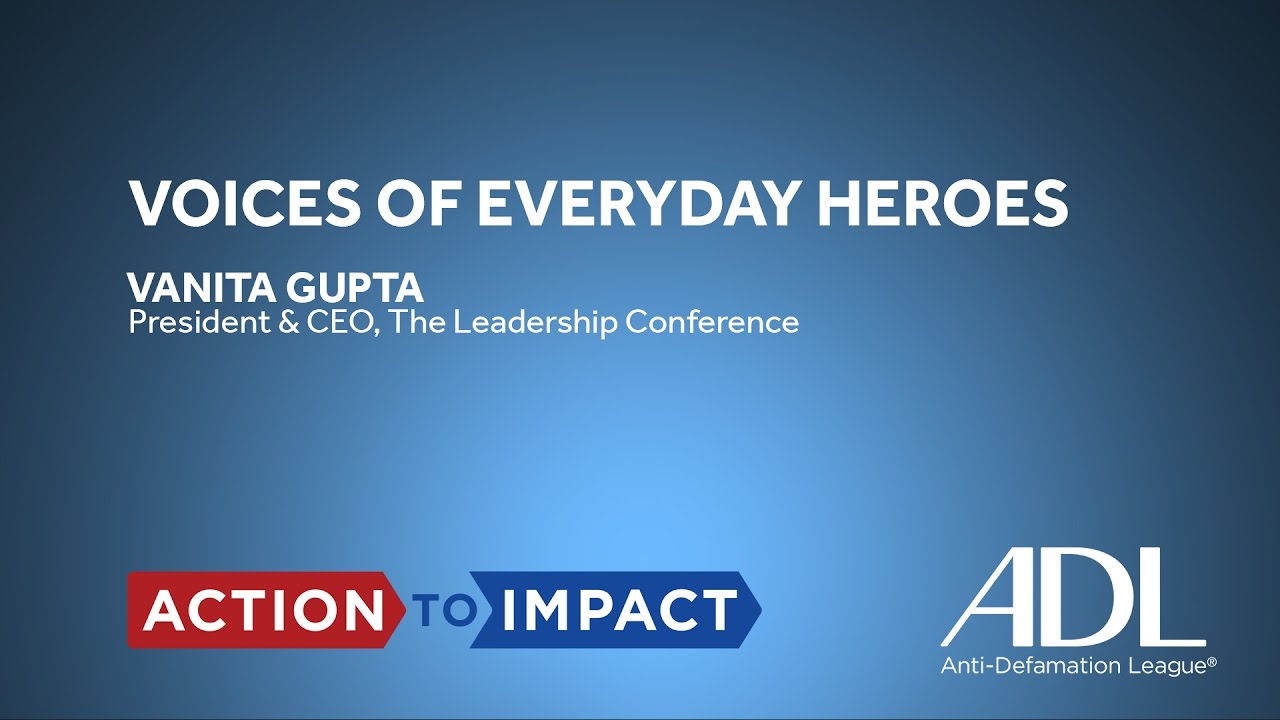 VOICES OF EVERYDAY HEROES

VANITA GUPTA
President & CEO, The Leadership Conference

ACTION TO IMPACT

ADL
Anti-Defamation League®